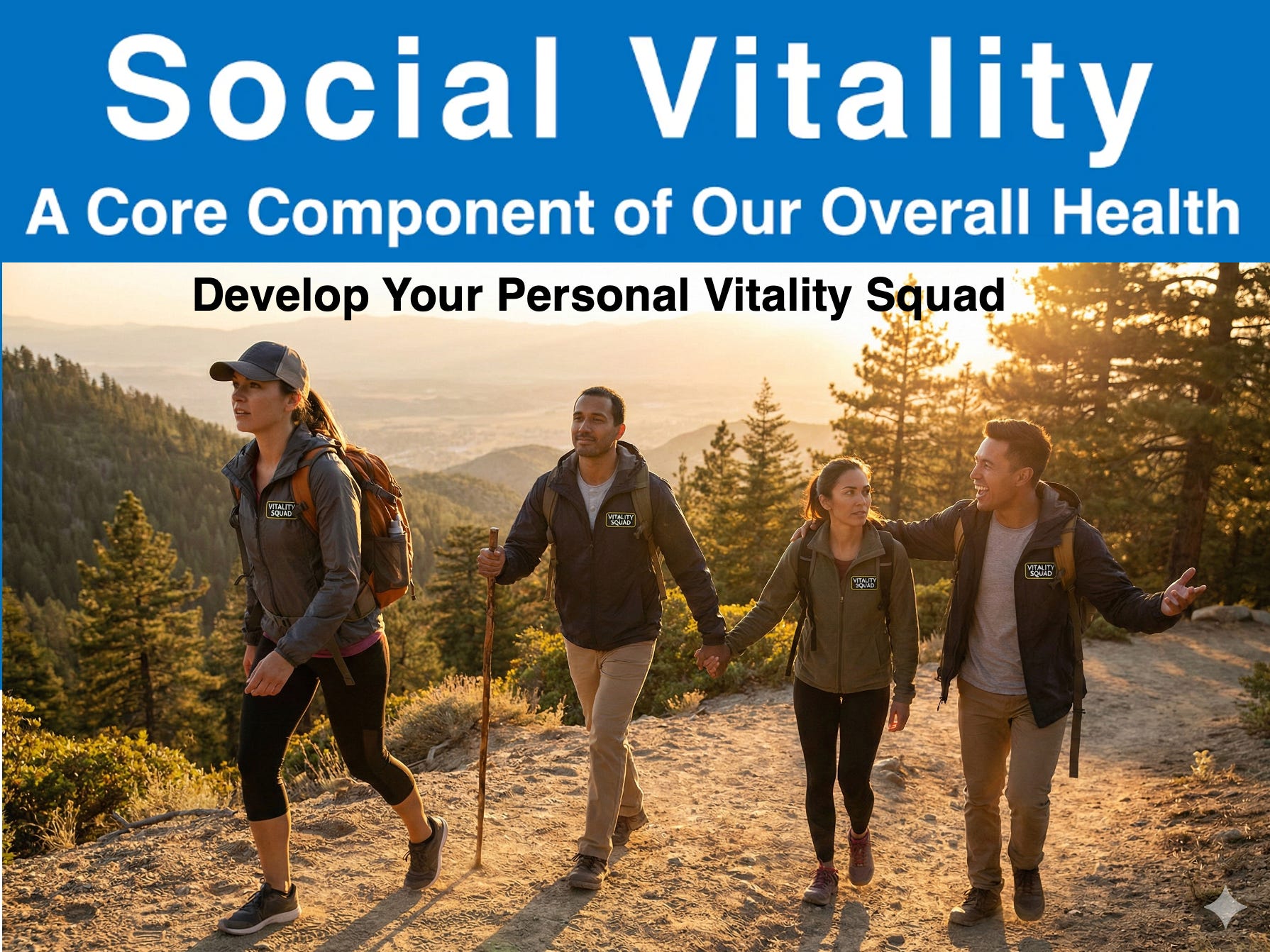 Social Vitality

A Core Component of Our Overall Health

Develop Your Personal Vitality Squad

VITALITY SQUAD

VITALITY SQUAD

VITALITY SQUAD

VITALITY SQUAD